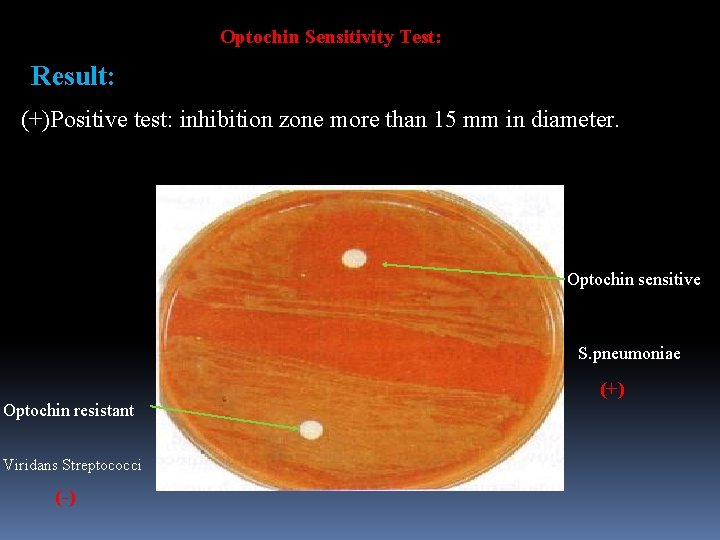 Optochin Sensitivity Test:

Result:

(+)Positive test: inhibition zone more than 15 mm in diameter.

Optochin sensitive

S.pneumoniae

(+)

Optochin resistant

Viridans Streptococci

(-)